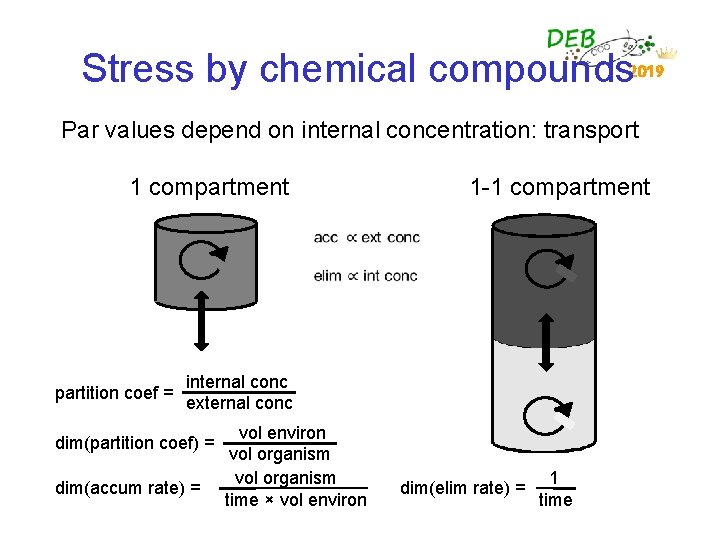 DEB 2019

Stress by chemical compounds

Par values depend on internal concentration: transport

1 compartment

1-1 compartment

acc $\propto$ ext conc

elim $\propto$ int conc

partition coef = $\frac{\text{internal conc}}{\text{external conc}}$

dim(partition coef) = $\frac{\text{vol environ}}{\text{vol organism}}$

dim(accum rate) = $\frac{\text{vol organism}}{\text{time} \times \text{vol environ}}$

dim(elim rate) = $\frac{1}{\text{time}}$